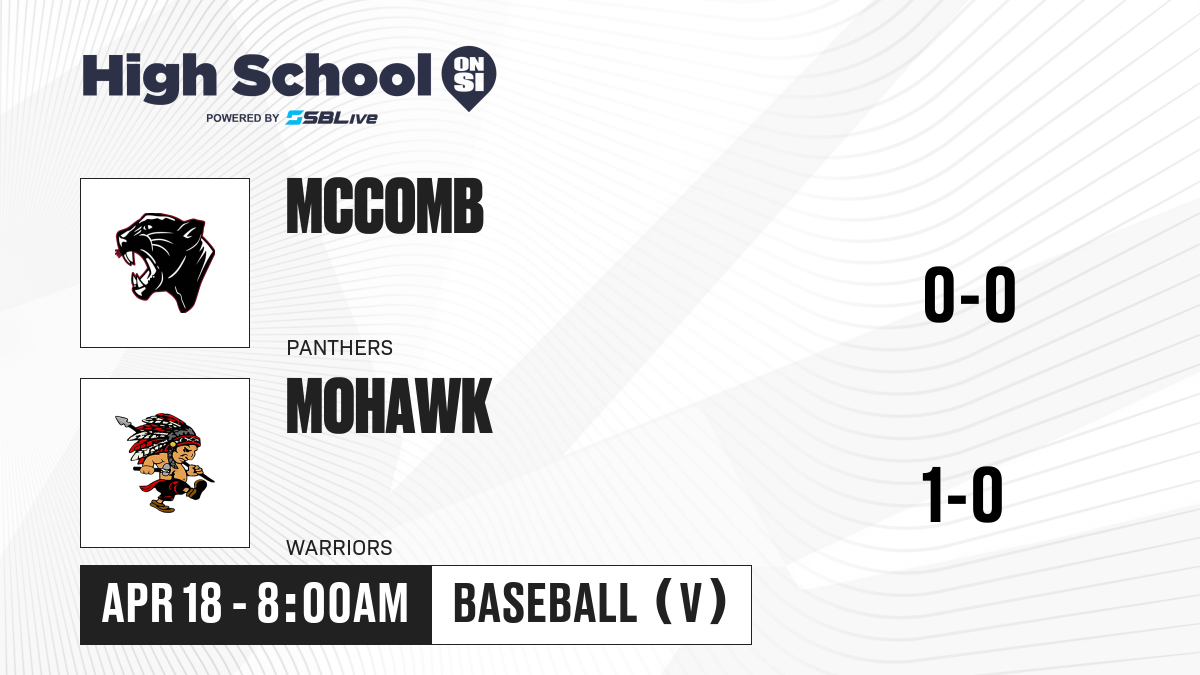 High School ON SI
POWERED BY SBLive

MCCOMB
PANTHERS

0-0

MOHAWK
WARRIORS

1-0

APR 18 - 8:00AM
BASEBALL (V)